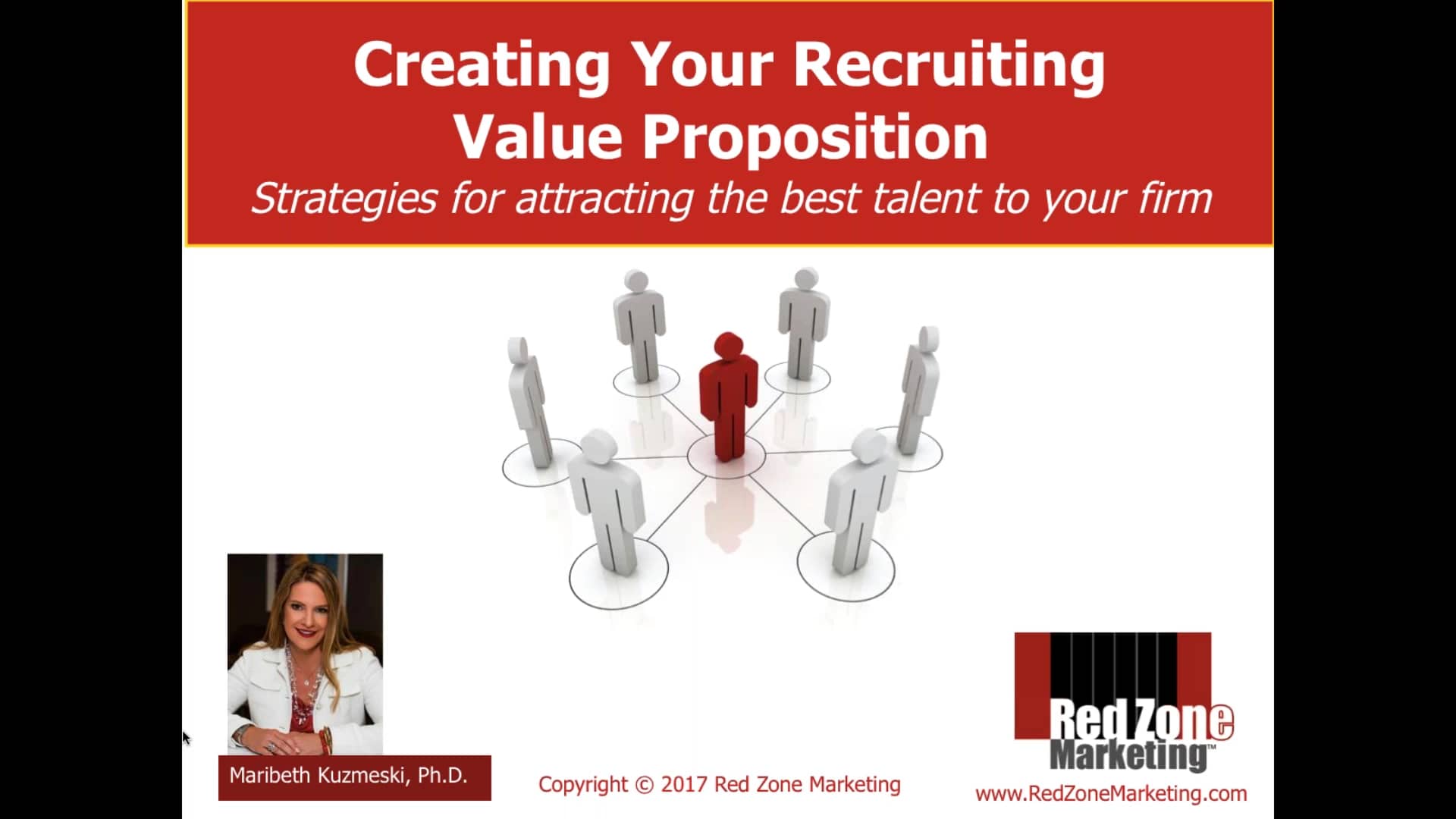 Creating Your Recruiting Value Proposition

Strategies for attracting the best talent to your firm

Maribeth Kuzmeski, Ph.D.

Copyright © 2017 Red Zone Marketing

Red Zone Marketing™

www.RedZoneMarketing.com